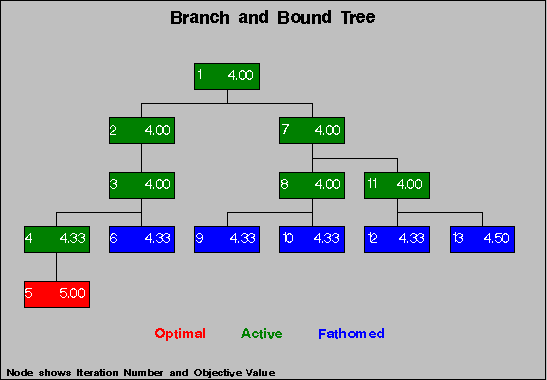 Branch and Bound Tree

1 4.00

2 4.00

7 4.00

3 4.00

8 4.00

11 4.00

4 4.33

6 4.33

9 4.33

10 4.33

12 4.33

13 4.50

5 5.00

Optimal Active Fathomed

Node shows Iteration Number and Objective Value